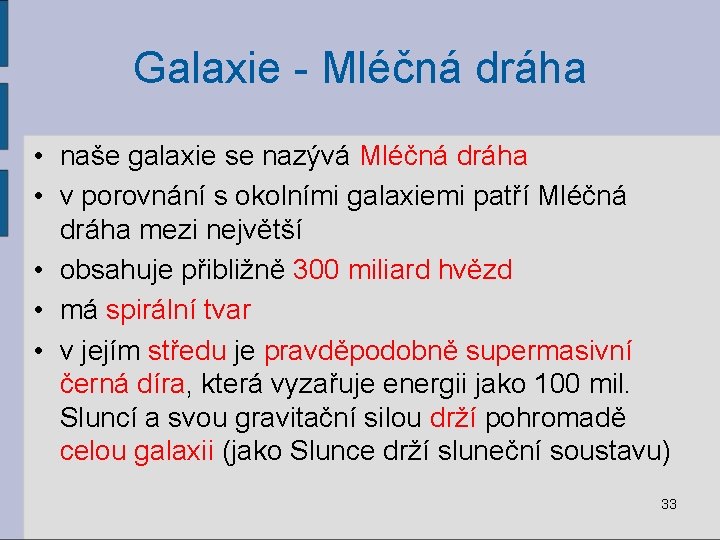 Galaxie - Mléčná dráha

• naše galaxie se nazývá Mléčná dráha
• v porovnání s okolními galaxiemi patří Mléčná dráha mezi největší
• obsahuje přibližně 300 miliard hvězd
• má spirální tvar
• v jejím středu je pravděpodobně supermasivní černá díra, která vyzařuje energii jako 100 mil. Sluncí a svou gravitační silou drží pohromadě celou galaxii (jako Slunce drží sluneční soustavu)

33